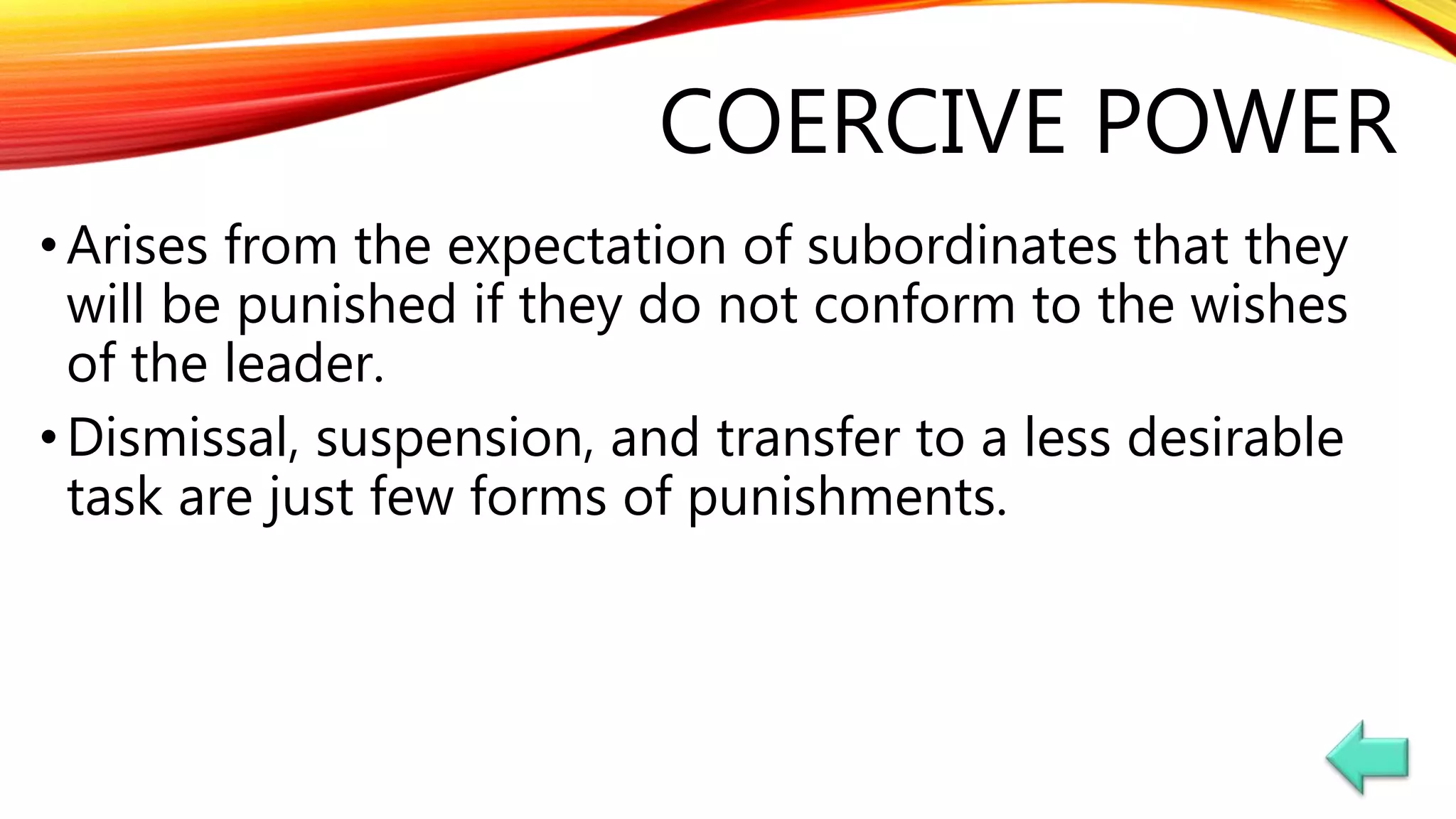 COERCIVE POWER

• Arises from the expectation of subordinates that they will be punished if they do not conform to the wishes of the leader.

• Dismissal, suspension, and transfer to a less desirable task are just few forms of punishments.